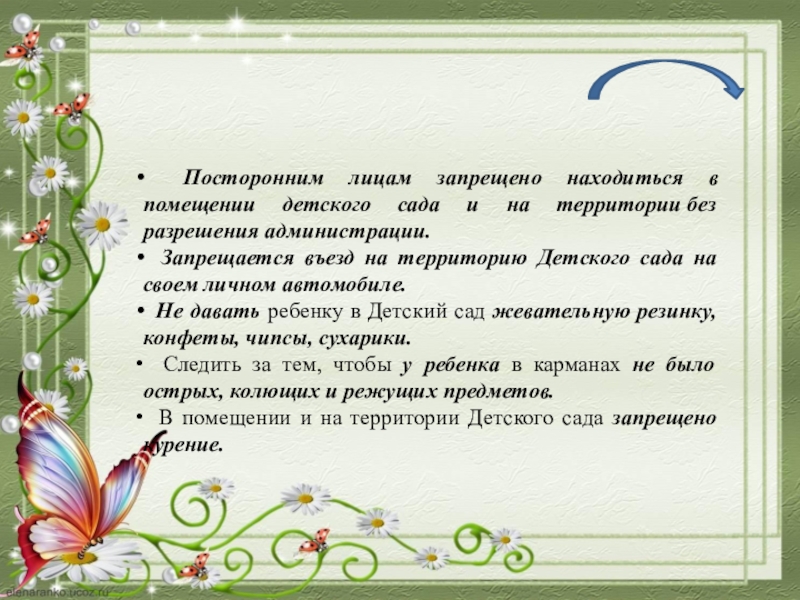 • Посторонним лицам запрещено находиться в помещении детского сада и на территории без разрешения администрации.

• Запрещается въезд на территорию Детского сада на своем личном автомобиле.

• Не давать ребенку в Детский сад жевательную резинку, конфеты, чипсы, сухарики.

• Следить за тем, чтобы у ребенка в карманах не было острых, колющих и режущих предметов.

• В помещении и на территории Детского сада запрещено курение.

elenaranko.ucoz.ru